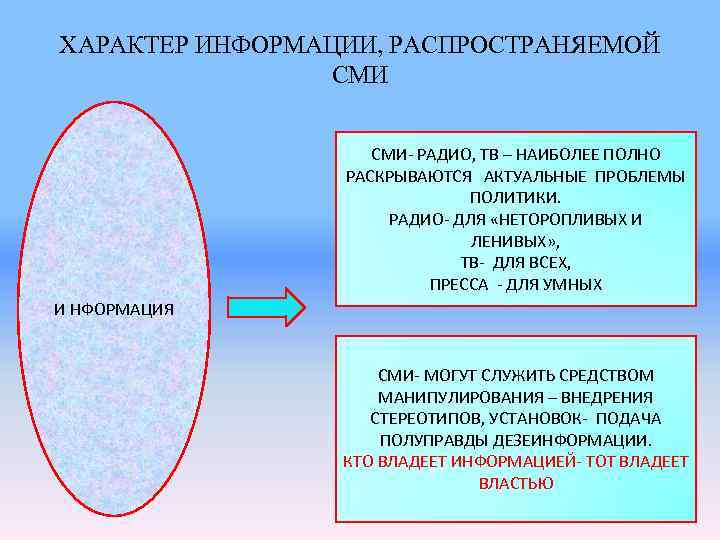 ХАРАКТЕР ИНФОРМАЦИИ, РАСПРОСТРАНЯЕМОЙ СМИ

И НФОРМАЦИЯ

СМИ- РАДИО, ТВ – НАИБОЛЕЕ ПОЛНО РАСКРЫВАЮТСЯ АКТУАЛЬНЫЕ ПРОБЛЕМЫ ПОЛИТИКИ.
РАДИО- ДЛЯ «НЕТОРОПЛИВЫХ И ЛЕНИВЫХ»,
ТВ- ДЛЯ ВСЕХ,
ПРЕССА - ДЛЯ УМНЫХ

СМИ- МОГУТ СЛУЖИТЬ СРЕДСТВОМ МАНИПУЛИРОВАНИЯ – ВНЕДРЕНИЯ СТЕРЕОТИПОВ, УСТАНОВОК- ПОДАЧА ПОЛУПРАВДЫ ДЕЗЕИНФОРМАЦИИ.
КТО ВЛАДЕЕТ ИНФОРМАЦИЕЙ- ТОТ ВЛАДЕЕТ ВЛАСТЬЮ